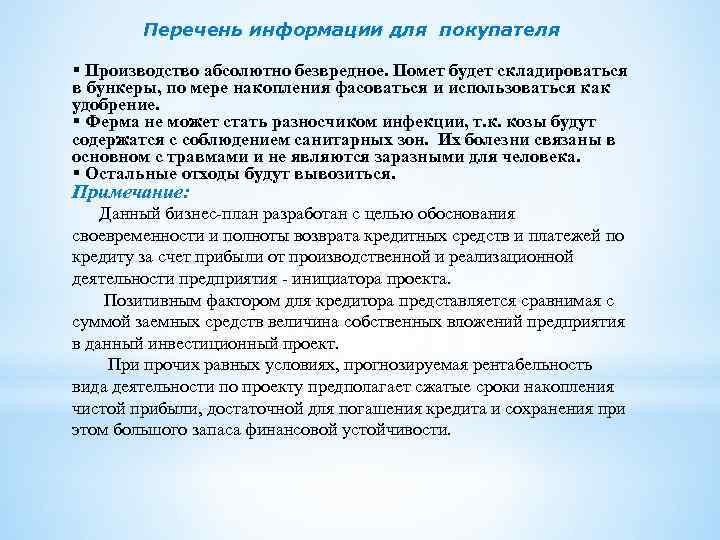 Перечень информации для покупателя

▪ Производство абсолютно безвредное. Помет будет складироваться в бункеры, по мере накопления фасоваться и использоваться как удобрение.
▪ Ферма не может стать разносчиком инфекции, т.к. козы будут содержатся с соблюдением санитарных зон. Их болезни связаны в основном с травмами и не являются заразными для человека.
▪ Остальные отходы будут вывозиться.

Примечание:

Данный бизнес-план разработан с целью обоснования своевременности и полноты возврата кредитных средств и платежей по кредиту за счет прибыли от производственной и реализационной деятельности предприятия - инициатора проекта.

Позитивным фактором для кредитора представляется сравнимая с суммой заемных средств величина собственных вложений предприятия в данный инвестиционный проект.

При прочих равных условиях, прогнозируемая рентабельность вида деятельности по проекту предполагает сжатые сроки накопления чистой прибыли, достаточной для погашения кредита и сохранения при этом большого запаса финансовой устойчивости.